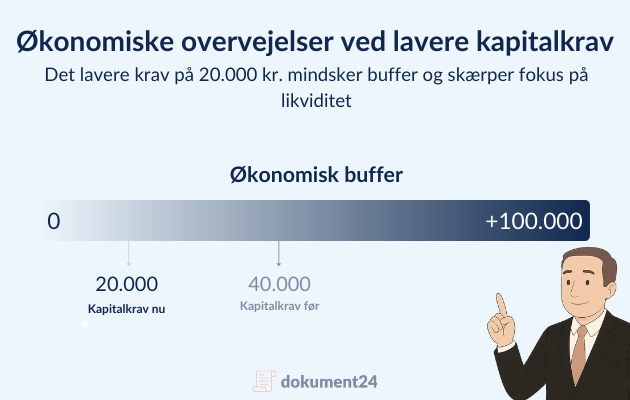 Økonomiske overvejelser ved lavere kapitalkrav

Det lavere krav på 20.000 kr. mindsker buffer og skærper fokus på likviditet

Økonomisk buffer

0

+100.000

20.000
Kapitalkrav nu

40.000
Kapitalkrav før

dokument24